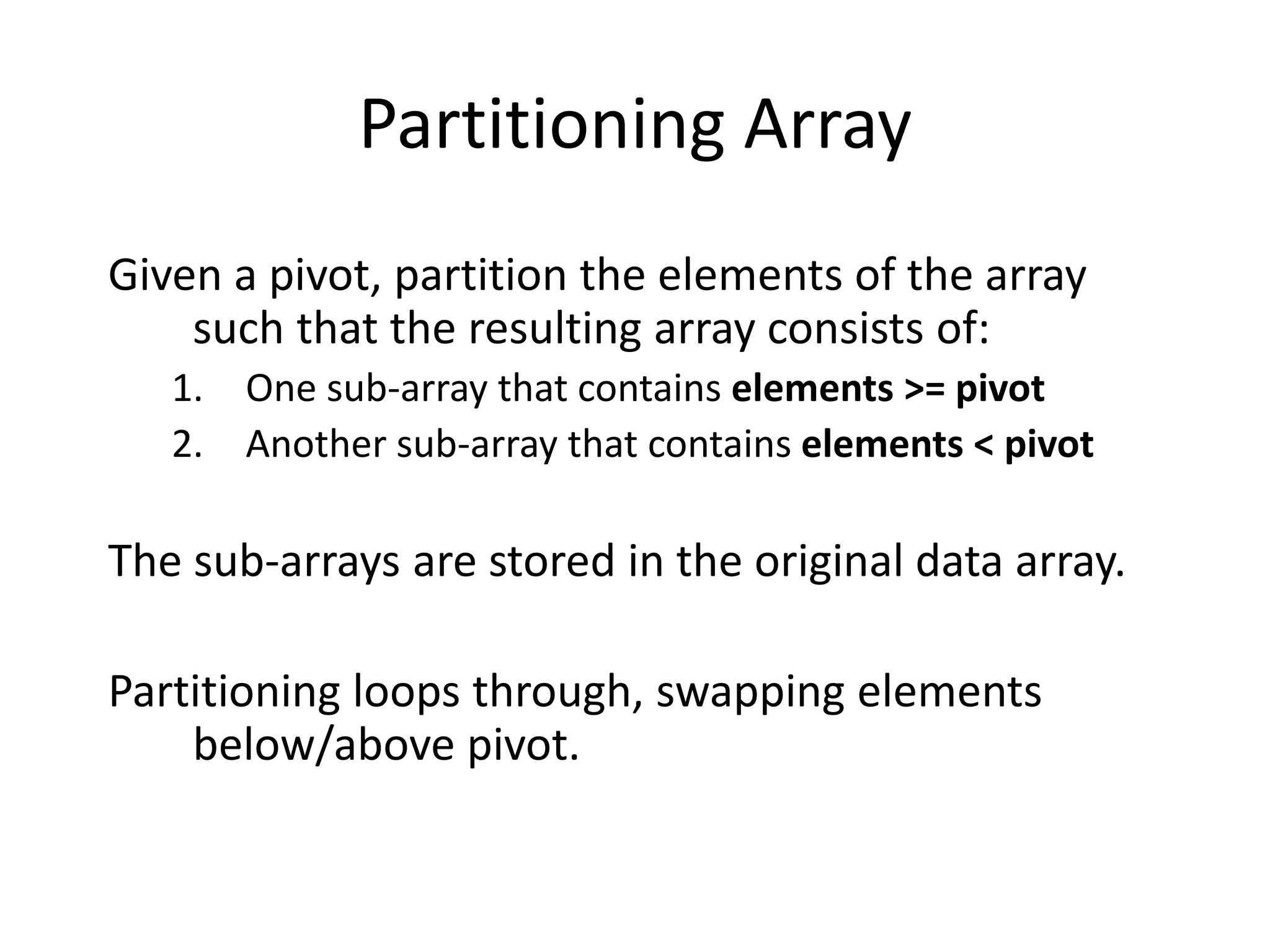 Partitioning Array

Given a pivot, partition the elements of the array such that the resulting array consists of:

1. One sub-array that contains elements >= pivot
2. Another sub-array that contains elements < pivot

The sub-arrays are stored in the original data array.

Partitioning loops through, swapping elements below/above pivot.